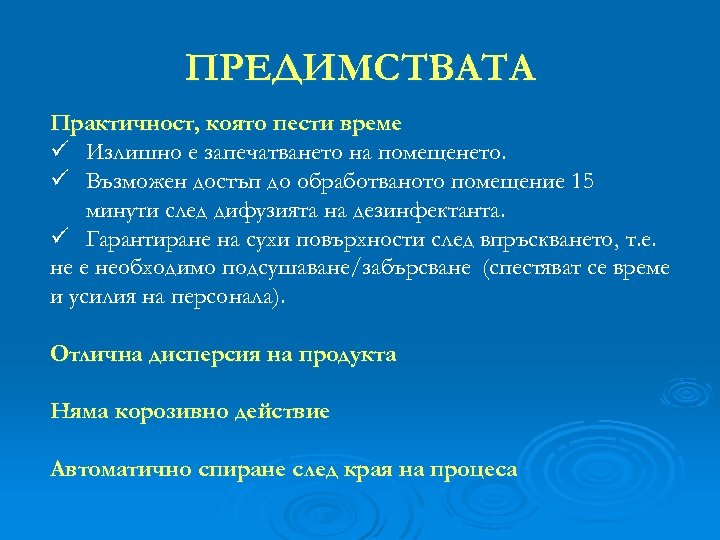 ПРЕДИМСТВАТА

Практичност, която пести време
✓ Излишно е запечатването на помещенето.
✓ Възможен достъп до обработваното помещение 15 минути след дифузията на дезинфектанта.
✓ Гарантиране на сухи повърхности след впръскването, т.е. не е необходимо подсушаване/забърсване (спестяват се време и усилия на персонала).

Отлична дисперсия на продукта

Няма корозивно действие

Автоматично спиране след края на процеса